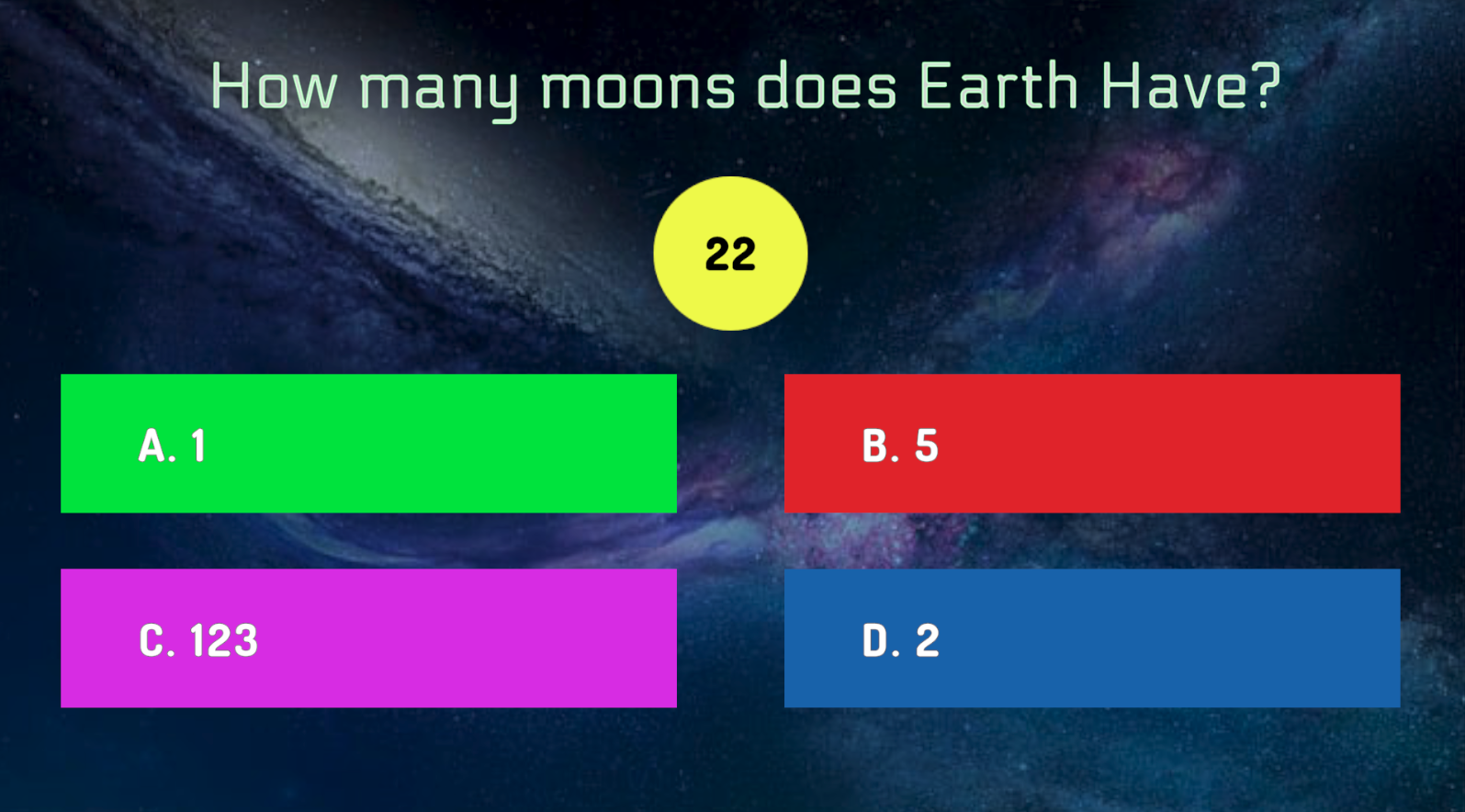 How many moons does Earth Have?

22

A. 1

B. 5

C. 123

D. 2